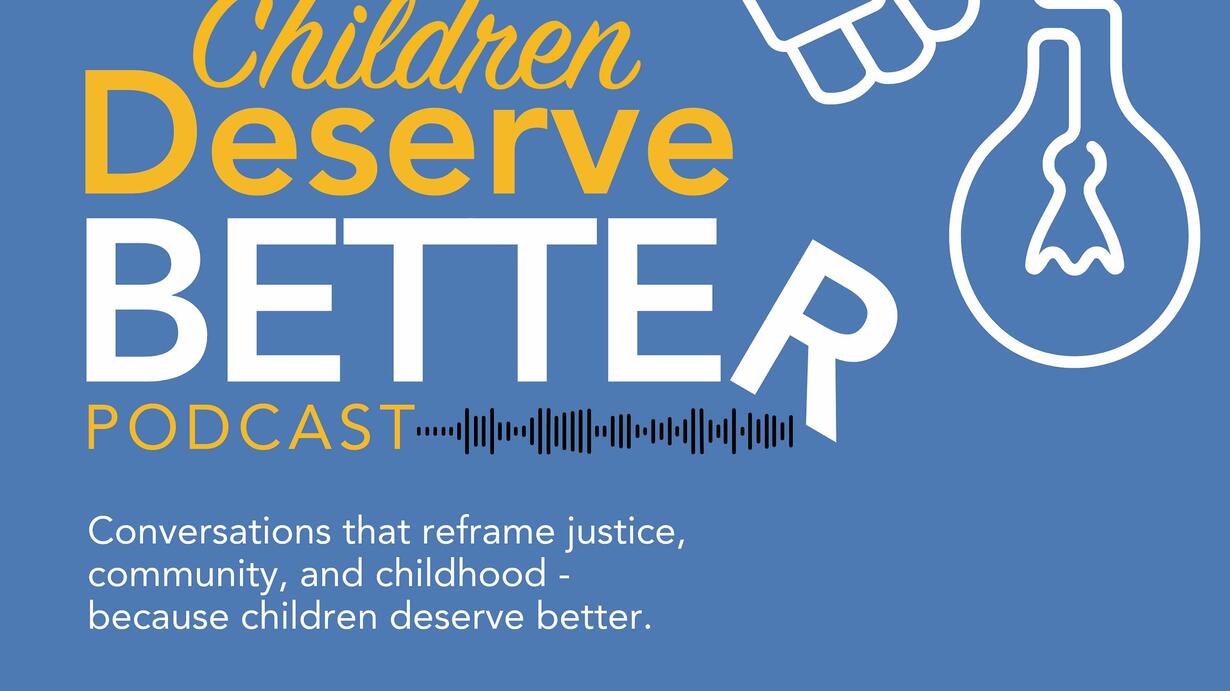 Children
Deserve
BETTER
PODCAST

Conversations that reframe justice, community, and childhood - because children deserve better.